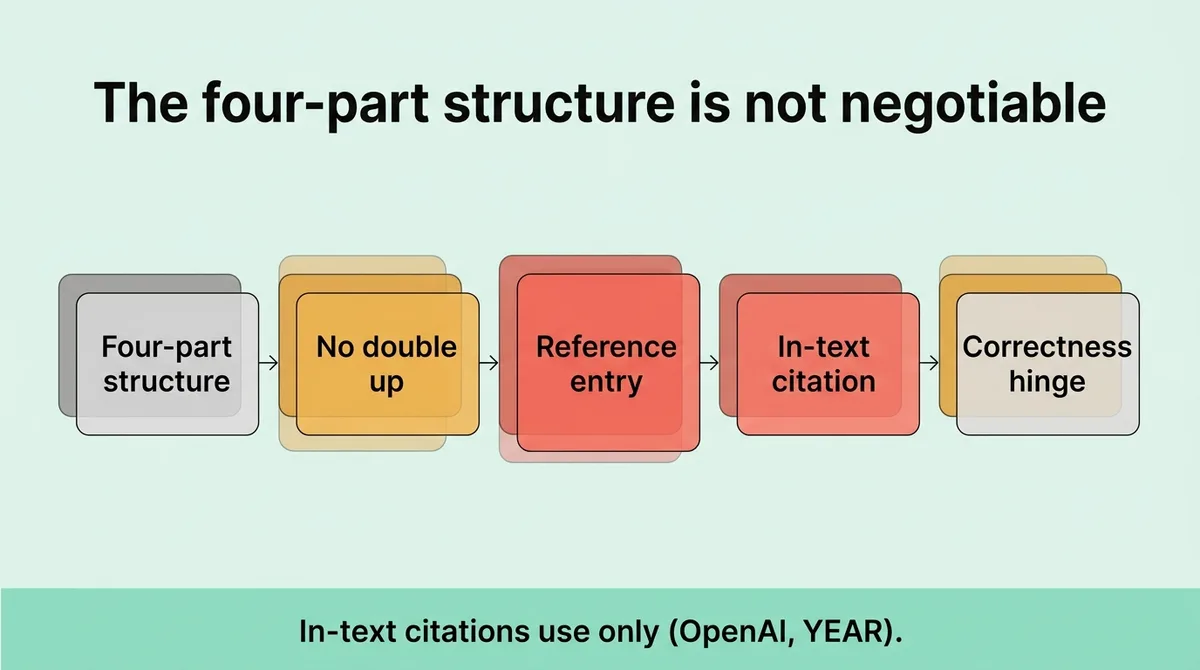 The four-part structure is not negotiable

Four-part structure

No double up

Reference entry

In-text citation

Correctness hinge

In-text citations use only (OpenAI, YEAR).